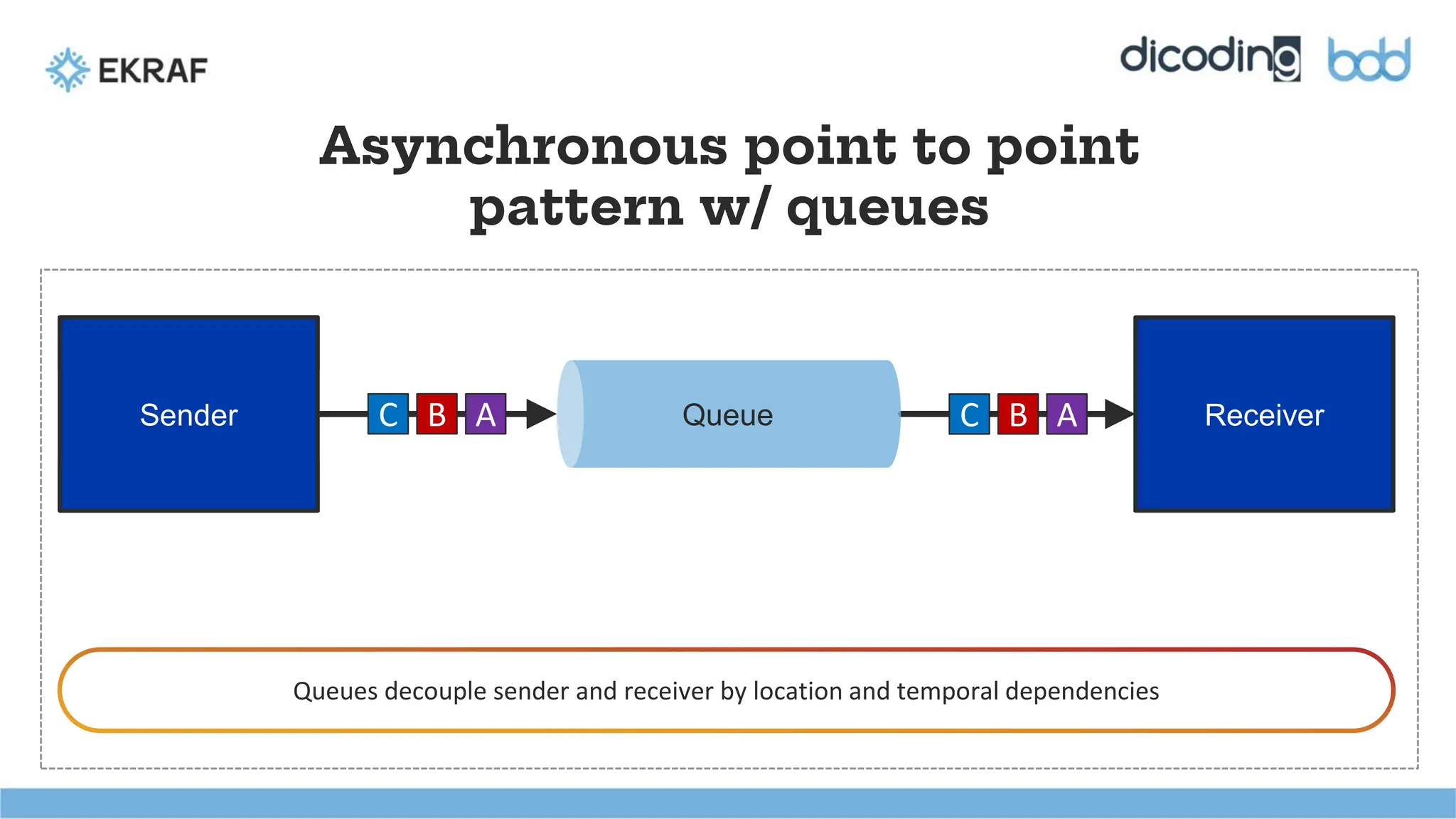 EKRAF

dicoding bdd

Asynchronous point to point pattern w/ queues

Sender

C B A

Queue

C B A

Receiver

Queues decouple sender and receiver by location and temporal dependencies